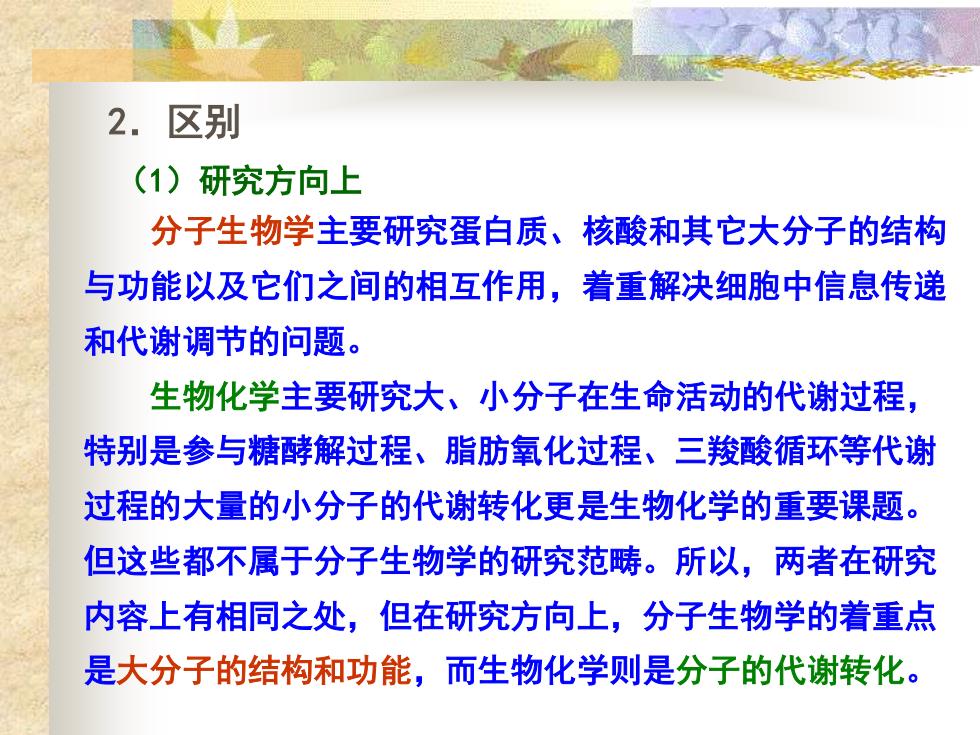 2. 区别

（1）研究方向上

分子生物学主要研究蛋白质、核酸和其它大分子的结构与功能以及它们之间的相互作用，着重解决细胞中信息传递和代谢调节的问题。

生物化学主要研究大、小分子在生命活动的代谢过程，特别是参与糖酵解过程、脂肪氧化过程、三羧酸循环等代谢过程的大量的小分子的代谢转化更是生物化学的重要课题。但这些都不属于分子生物学的研究范畴。所以，两者在研究内容上有相同之处，但在研究方向上，分子生物学的着重点是大分子的结构和功能，而生物化学则是分子的代谢转化。